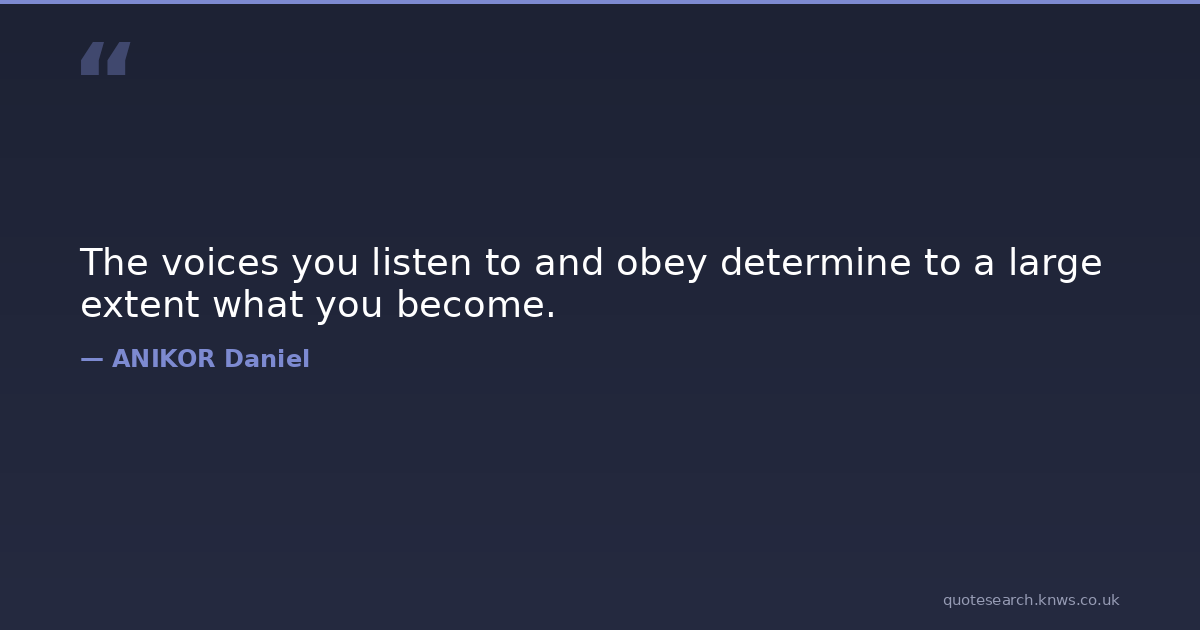 “

The voices you listen to and obey determine to a large extent what you become.

— ANIKOR Daniel

quotesearch.knws.co.uk